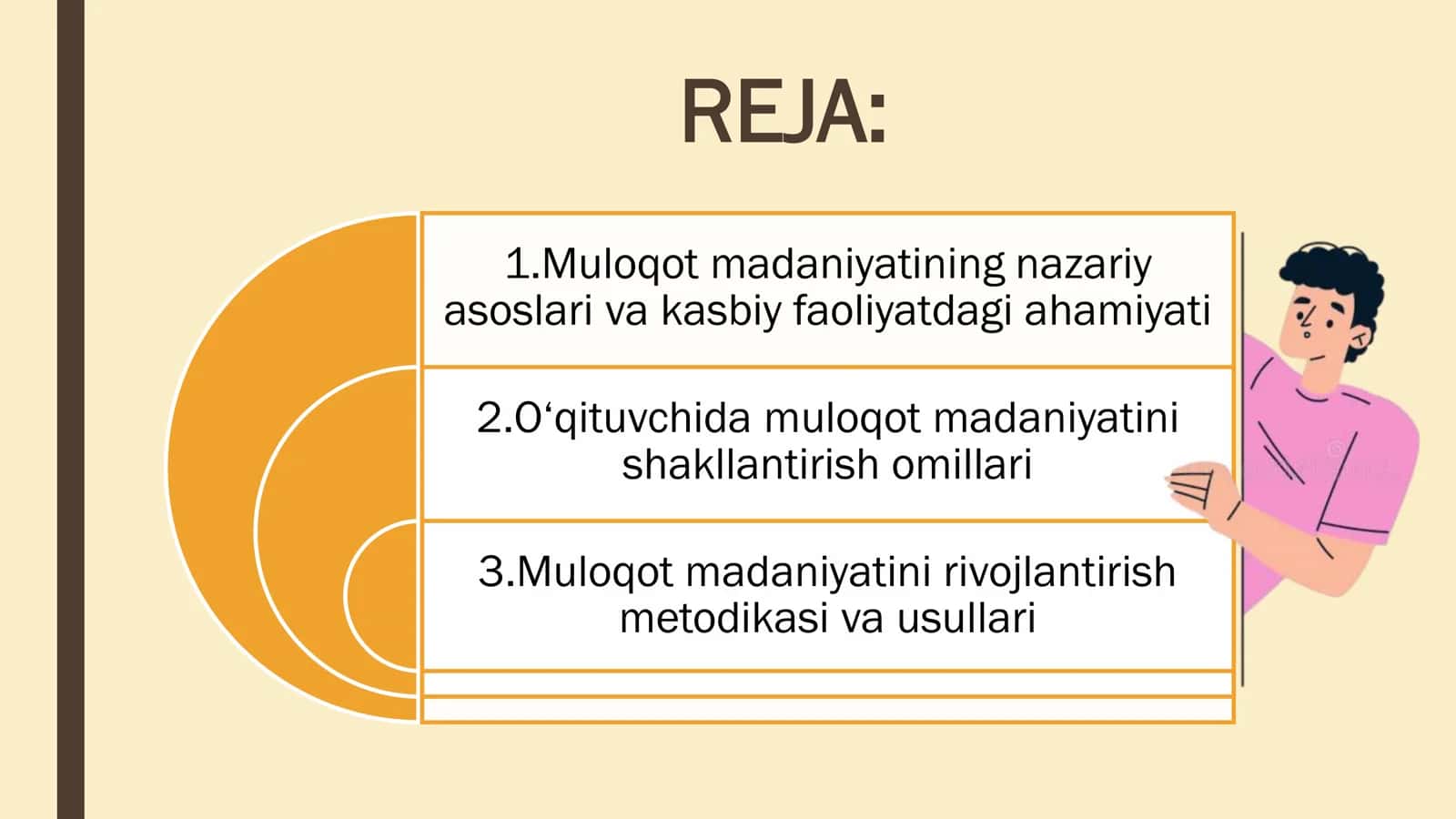 REJA:

1.Muloqot madaniyatining nazariy asoslari va kasbiy faoliyatdagi ahamiyati

2.O‘qituvchida muloqot madaniyatini shakllantirish omillari

3.Muloqot madaniyatini rivojlantirish metodikasi va usullari